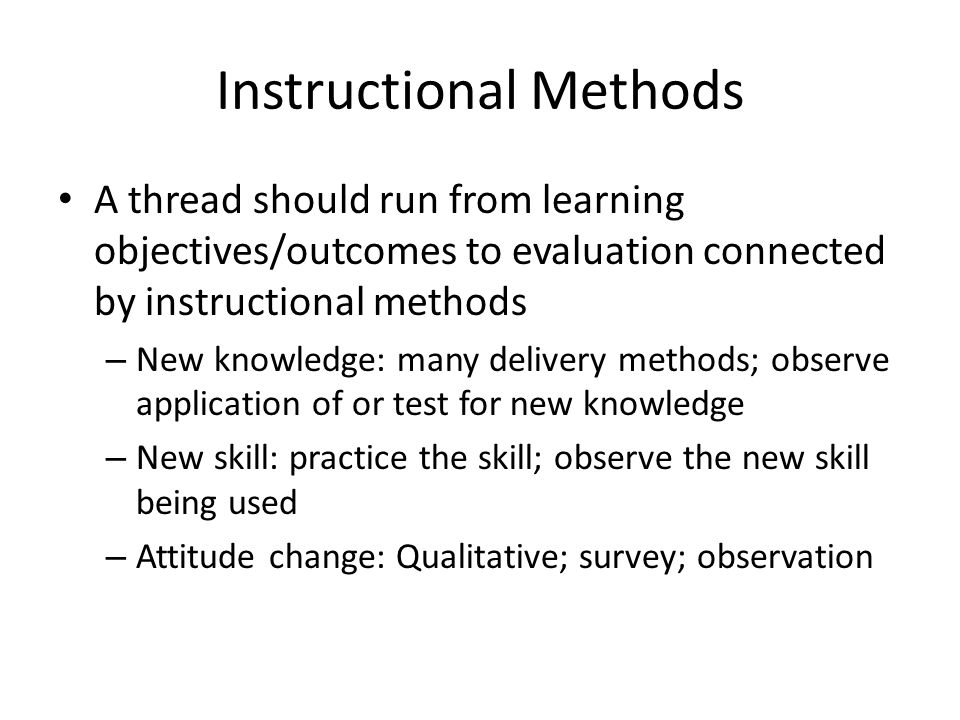 Instructional Methods

• A thread should run from learning objectives/outcomes to evaluation connected by instructional methods

– New knowledge: many delivery methods; observe application of or test for new knowledge

– New skill: practice the skill; observe the new skill being used

– Attitude change: Qualitative; survey; observation